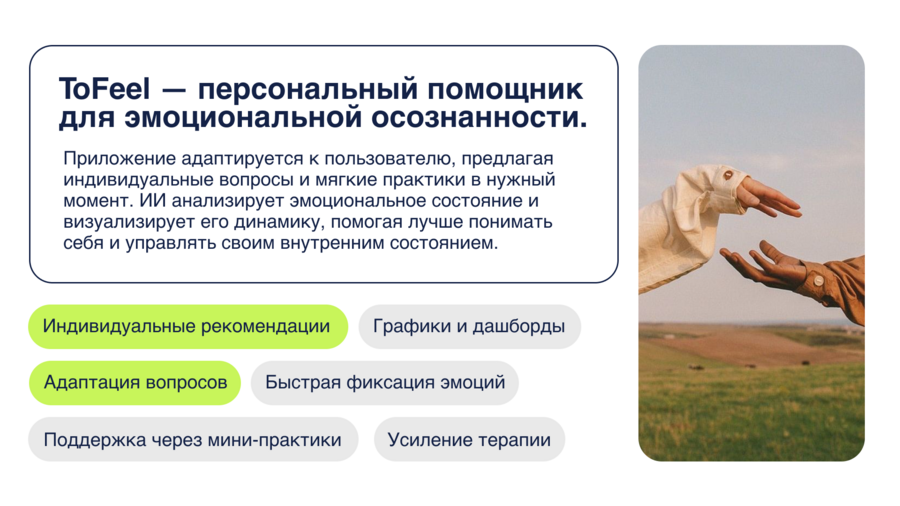 ToFeel — персональный помощник для эмоциональной осознанности.

Приложение адаптируется к пользователю, предлагая индивидуальные вопросы и мягкие практики в нужный момент. ИИ анализирует эмоциональное состояние и визуализирует его динамику, помогая лучше понимать себя и управлять своим внутренним состоянием.

Индивидуальные рекомендации

Графики и дашборды

Адаптация вопросов

Быстрая фиксация эмоций

Поддержка через мини-практики

Усиление терапии